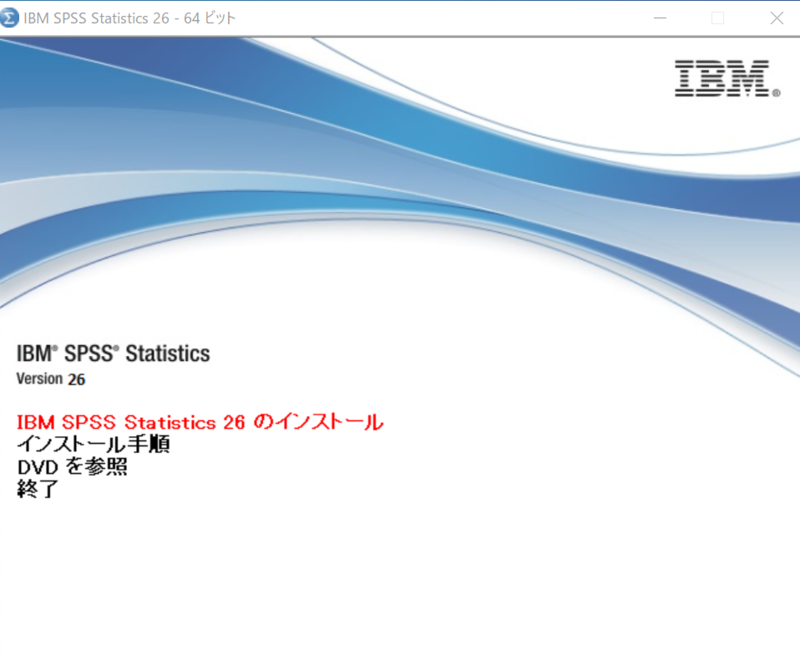 IBM SPSS Statistics 26 - 64 ビット

IBM®

IBM® SPSS® Statistics
Version 26

IBM SPSS Statistics 26 のインストール
インストール手順
DVD を参照
終了